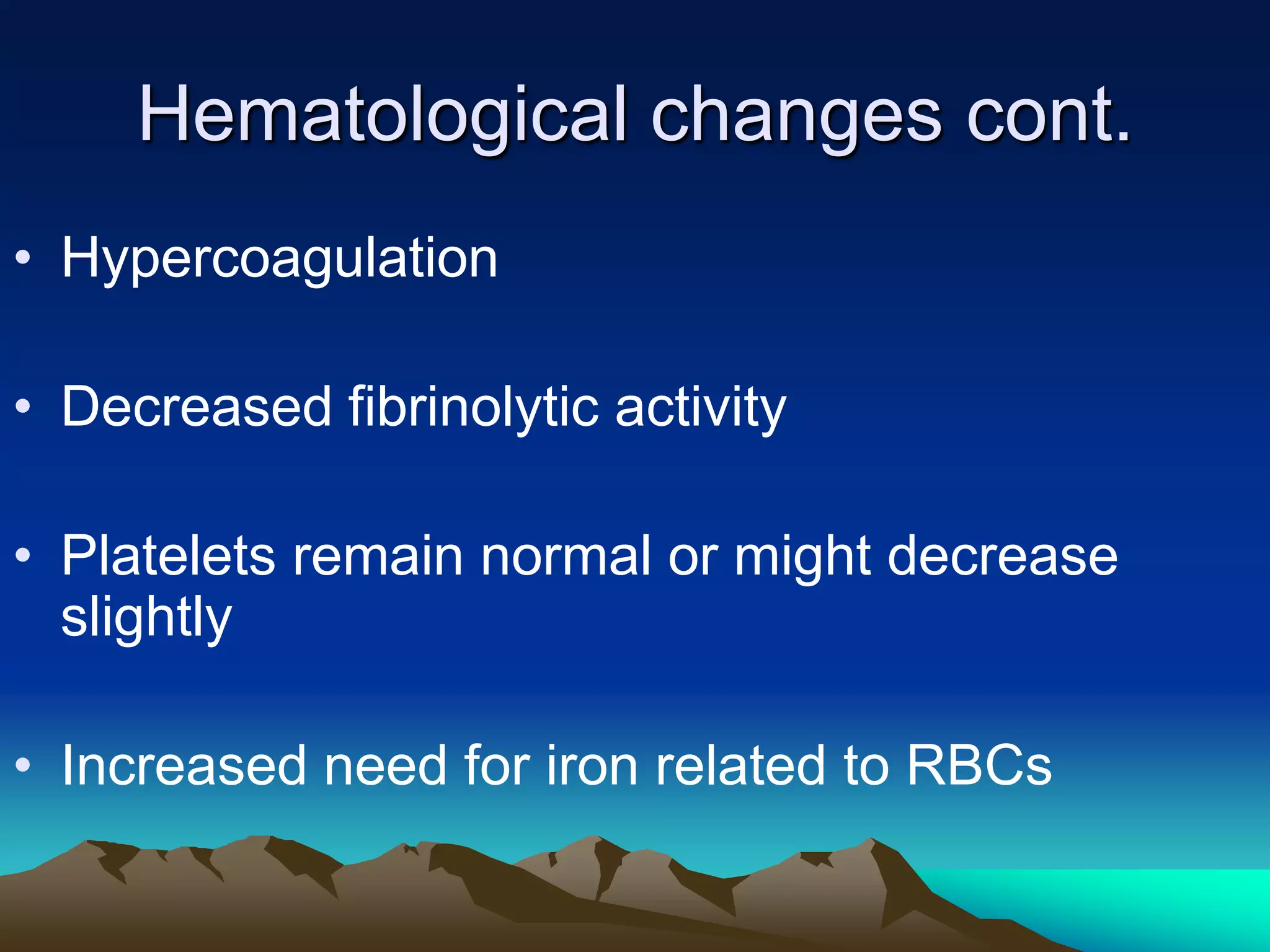 Hematological changes cont.

• Hypercoagulation

• Decreased fibrinolytic activity

• Platelets remain normal or might decrease slightly

• Increased need for iron related to RBCs